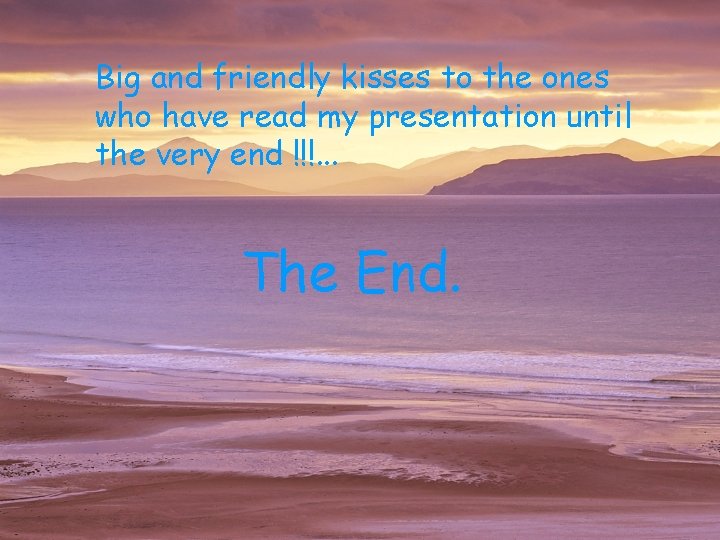 Big and friendly kisses to the ones who have read my presentation until the very end !!!...

The End.